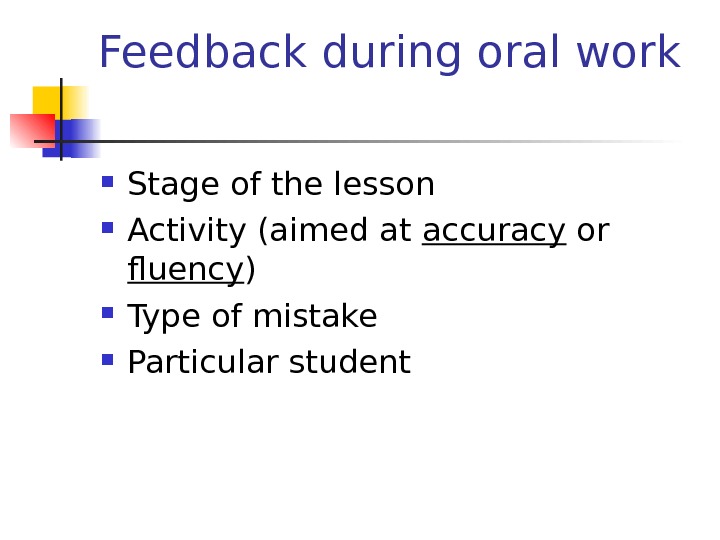 Feedback during oral work

- Stage of the lesson
- Activity (aimed at accuracy or fluency)
- Type of mistake
- Particular student